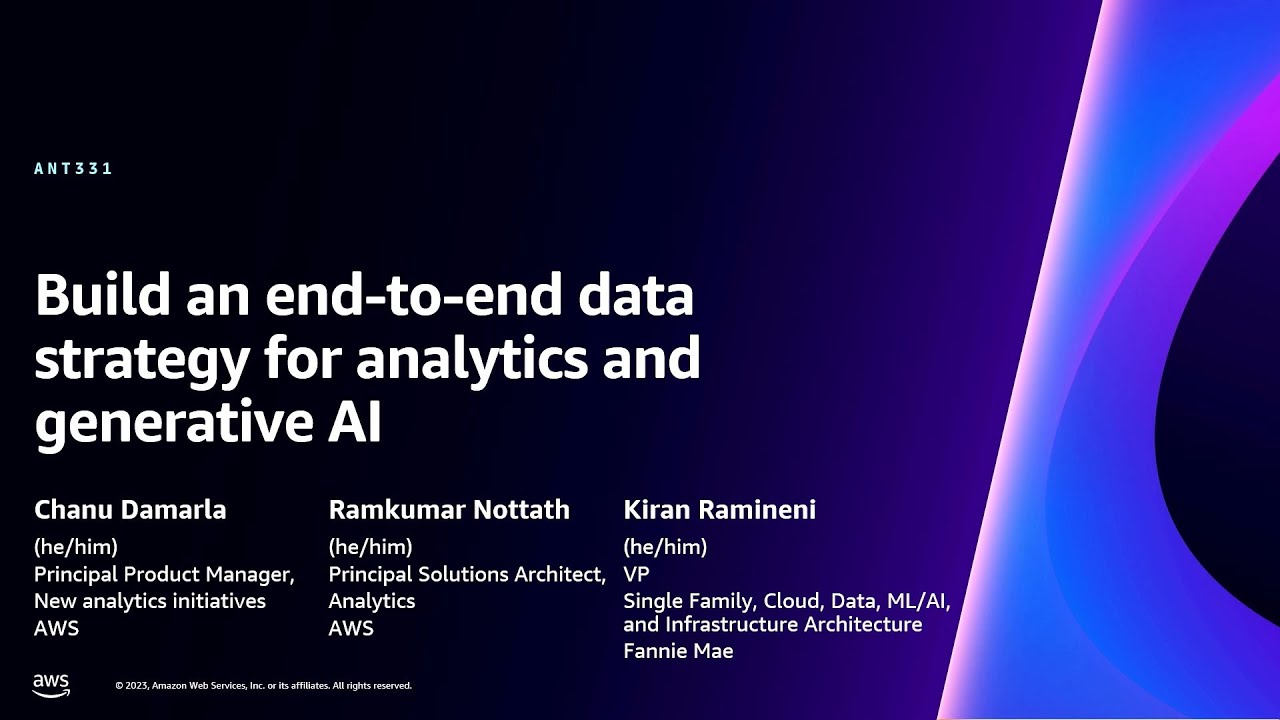 ANT331

Build an end-to-end data strategy for analytics and generative AI

Chanu Damarla
(he/him)
Principal Product Manager, New analytics initiatives
AWS

Ramkumar Nottath
(he/him)
Principal Solutions Architect, Analytics
AWS

Kiran Ramineni
(he/him)
VP
Single Family, Cloud, Data, ML/AI, and Infrastructure Architecture
Fannie Mae

aws

© 2023, Amazon Web Services, Inc. or its affiliates. All rights reserved.